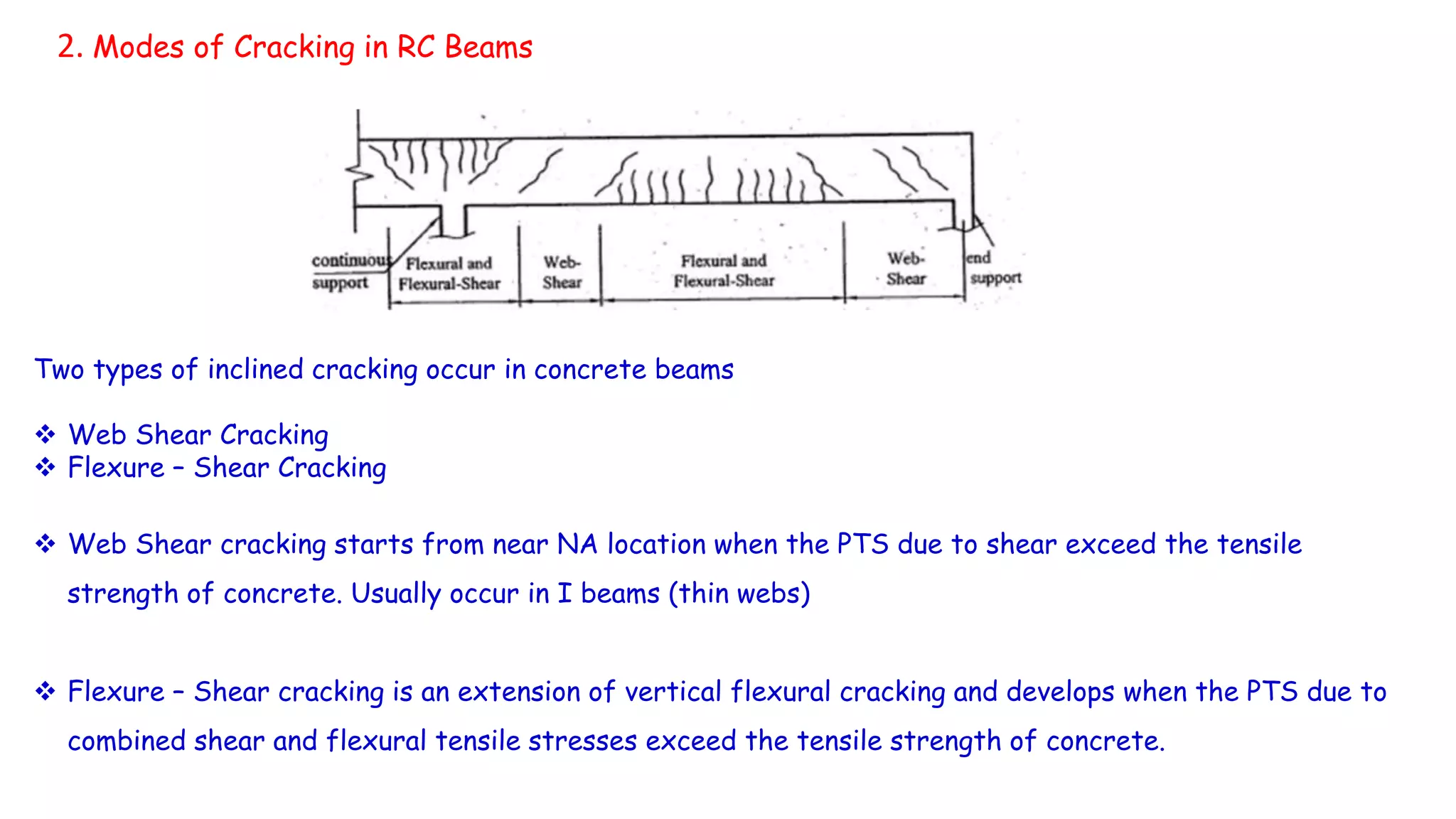 2. Modes of Cracking in RC Beams

continuous support

Flexural and Flexural-Shear

Web-Shear

Flexural and Flexural-Shear

Web-Shear

end support

Two types of inclined cracking occur in concrete beams

❖ Web Shear Cracking
❖ Flexure – Shear Cracking

❖ Web Shear cracking starts from near NA location when the PTS due to shear exceed the tensile strength of concrete. Usually occur in I beams (thin webs)

❖ Flexure – Shear cracking is an extension of vertical flexural cracking and develops when the PTS due to combined shear and flexural tensile stresses exceed the tensile strength of concrete.